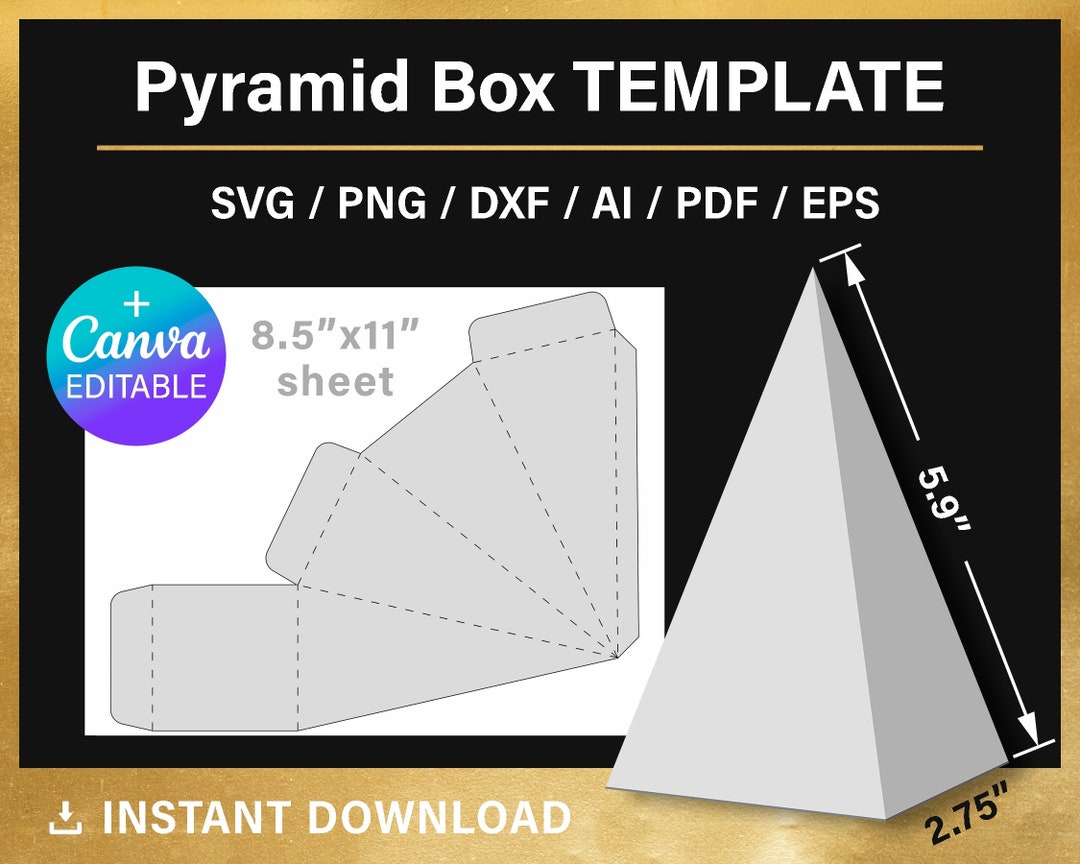 Pyramid Box TEMPLATE

SVG / PNG / DXF / AI / PDF / EPS

+
Canva
EDITABLE

8.5"x11"
sheet

5.9"

2.75"

INSTANT DOWNLOAD